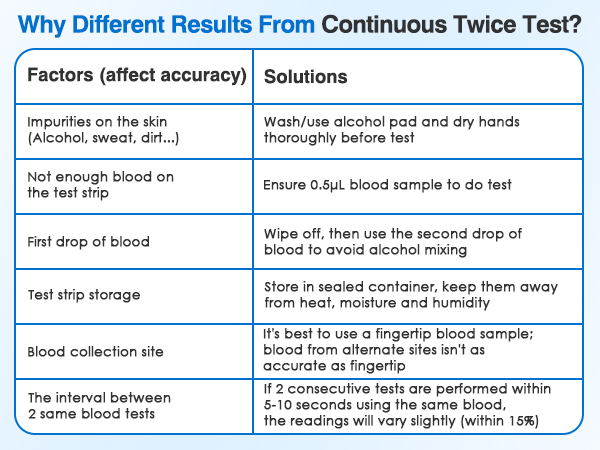 Why Different Results From Continuous Twice Test?

| Factors (affect accuracy) | Solutions |
|---|---|
| Impurities on the skin (Alcohol, sweat, dirt...) | Wash/use alcohol pad and dry hands thoroughly before test |
| Not enough blood on the test strip | Ensure 0.5μL blood sample to do test |
| First drop of blood | Wipe off, then use the second drop of blood to avoid alcohol mixing |
| Test strip storage | Store in sealed container, keep them away from heat, moisture and humidity |
| Blood collection site | It's best to use a fingertip blood sample; blood from alternate sites isn't as accurate as fingertip |
| The interval between 2 same blood tests | If 2 consecutive tests are performed within 5-10 seconds using the same blood, the readings will vary slightly (within 15%) |